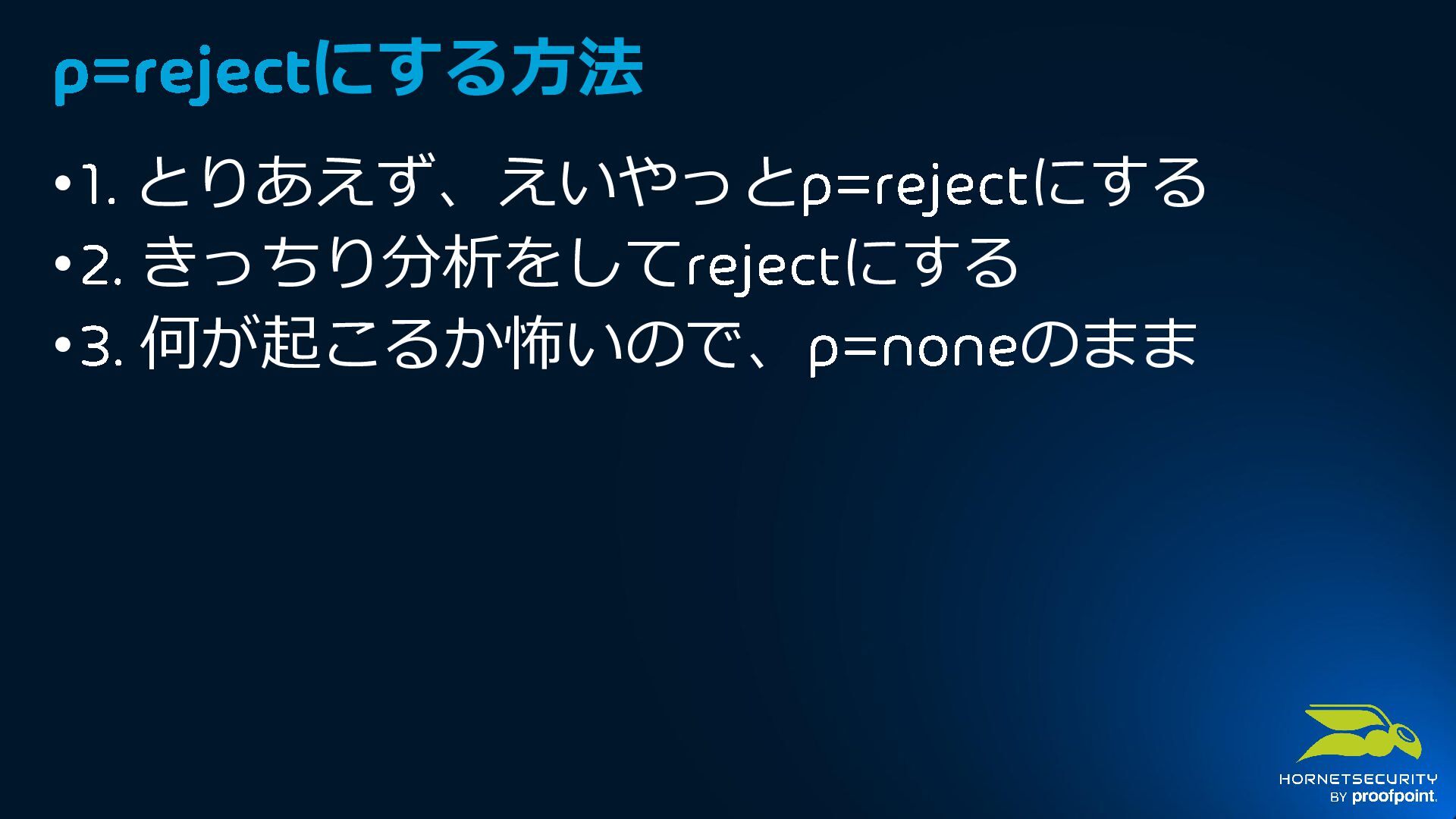 p=rejectにする方法

• 1. とりあえず、えいやっとp=rejectにする
• 2. きっちり分析をしてrejectにする
• 3. 何が起こるか怖いので、p=noneのまま

HORNETSECURITY
BY proofpoint.